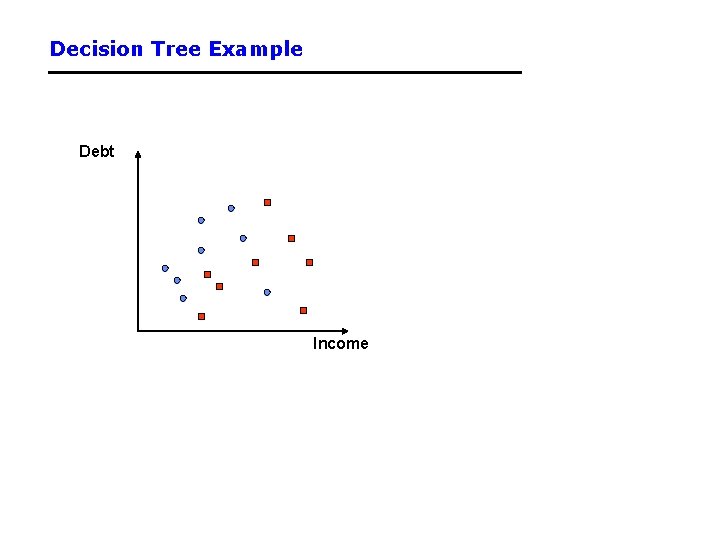 Decision Tree Example

Debt

Income